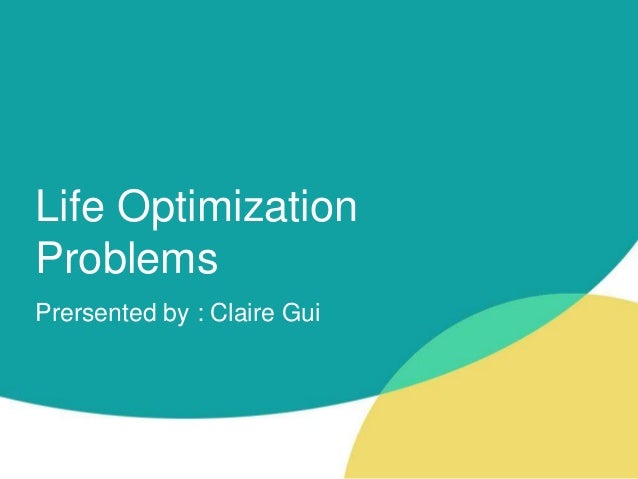 Life Optimization Problems

Prersented by : Claire Gui